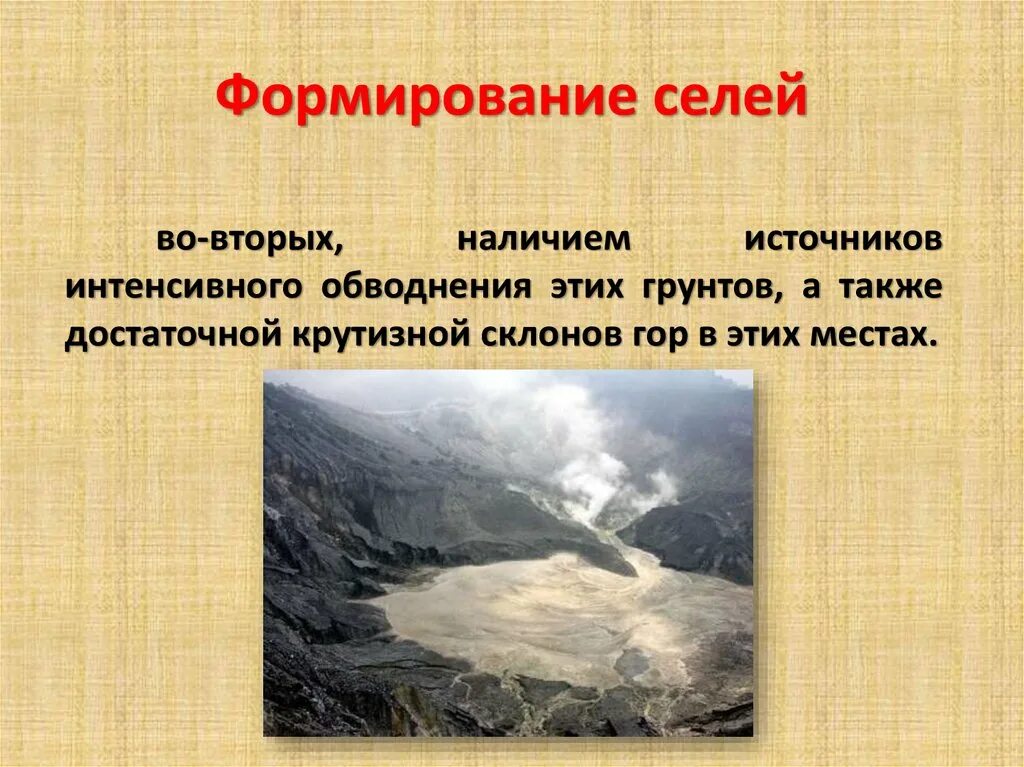 Формирование селей

во-вторых, наличием источников интенсивного обводнения этих грунтов, а также достаточной крутизной склонов гор в этих местах.